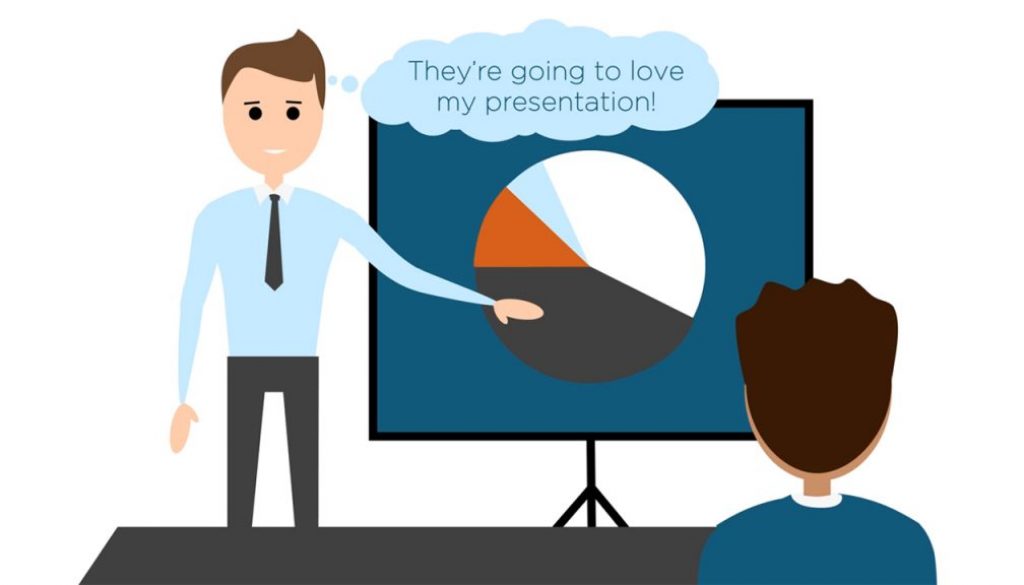 They're going to love my presentation!